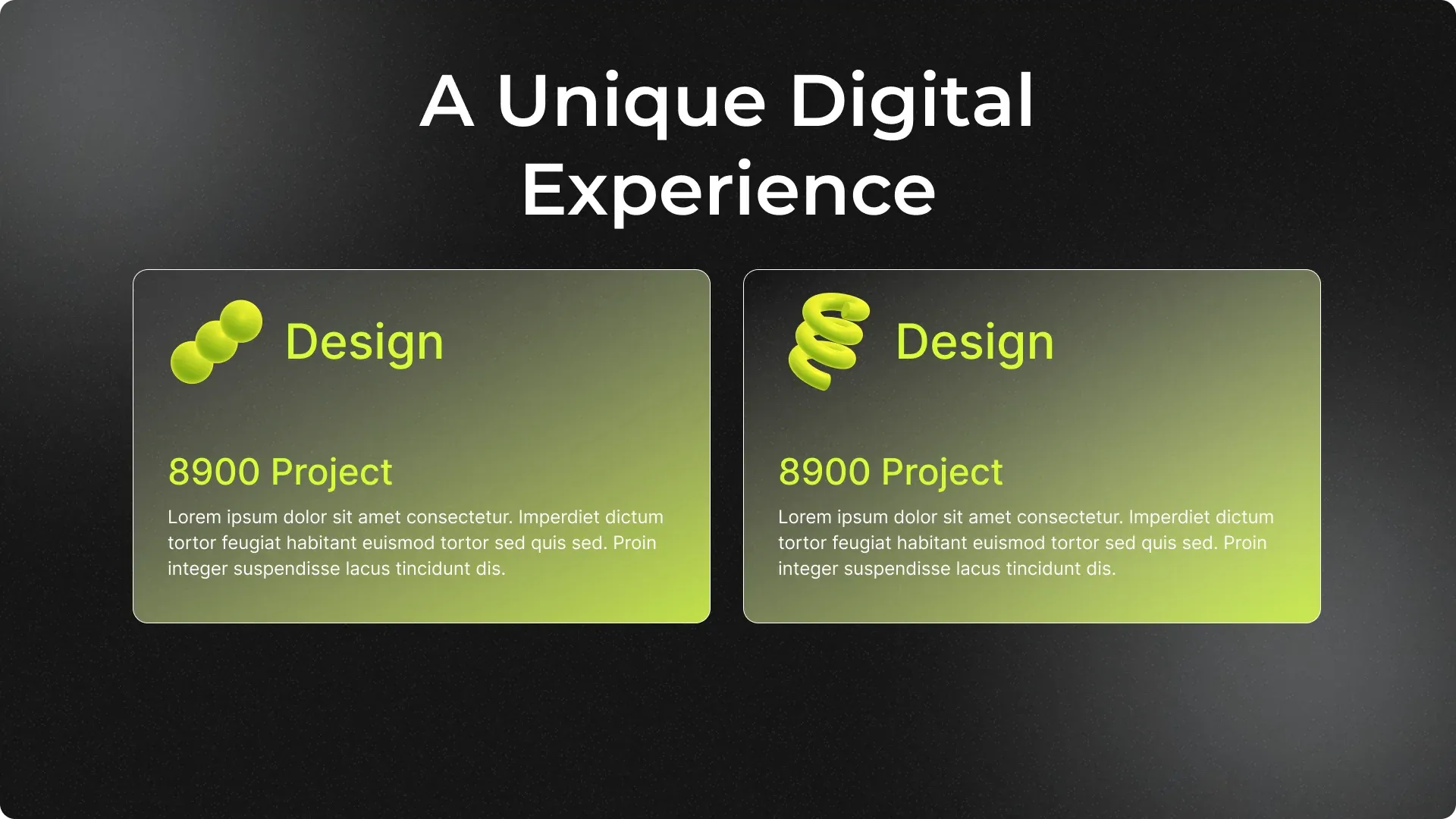 A Unique Digital Experience

Design

8900 Project

Lorem ipsum dolor sit amet consectetur. Imperdiet dictum tortor feugiat habitant euismod tortor sed quis sed. Proin integer suspendisse lacus tincidunt dis.

Design

8900 Project

Lorem ipsum dolor sit amet consectetur. Imperdiet dictum tortor feugiat habitant euismod tortor sed quis sed. Proin integer suspendisse lacus tincidunt dis.